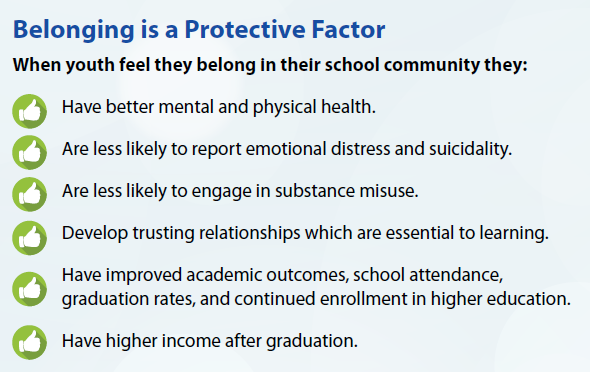 Belonging is a Protective Factor

When youth feel they belong in their school community they:

Have better mental and physical health.

Are less likely to report emotional distress and suicidality.

Are less likely to engage in substance misuse.

Develop trusting relationships which are essential to learning.

Have improved academic outcomes, school attendance, graduation rates, and continued enrollment in higher education.

Have higher income after graduation.